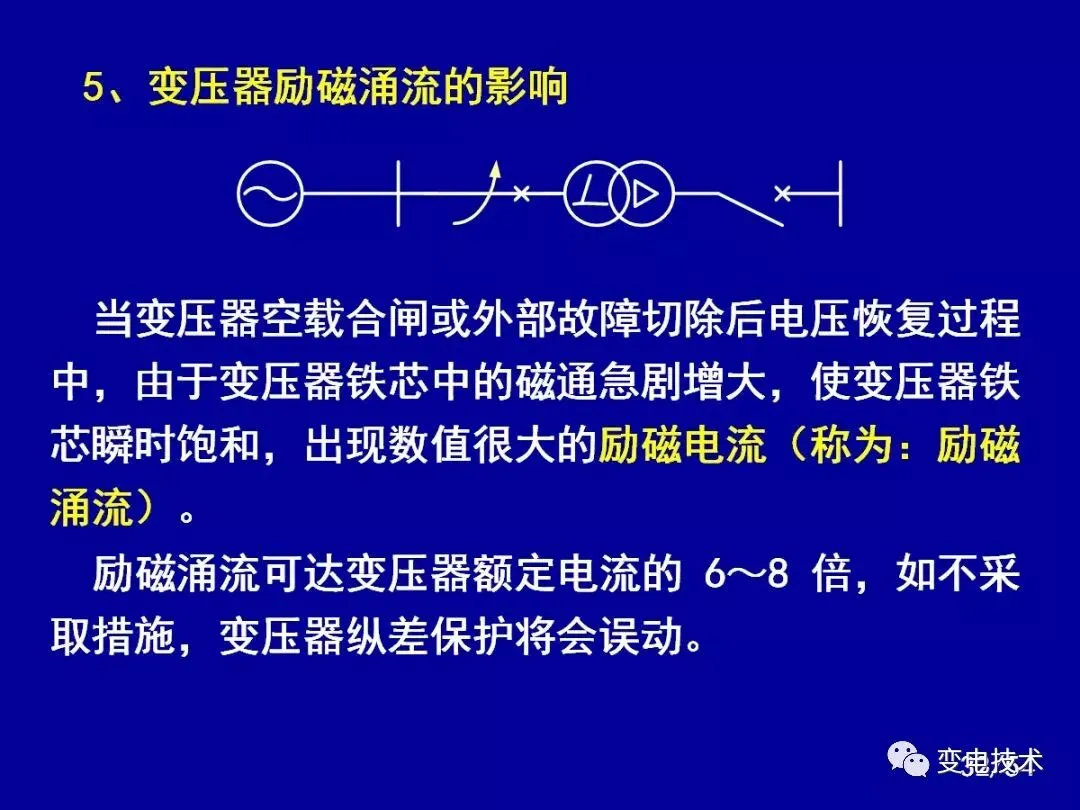 5、变压器励磁涌流的影响

当变压器空载合闸或外部故障切除后电压恢复过程中，由于变压器铁芯中的磁通急剧增大，使变压器铁芯瞬时饱和，出现数值很大的励磁电流（称为：励磁涌流）。

励磁涌流可达变压器额定电流的 6～8 倍，如不采取措施，变压器纵差保护将会误动。

变电技术